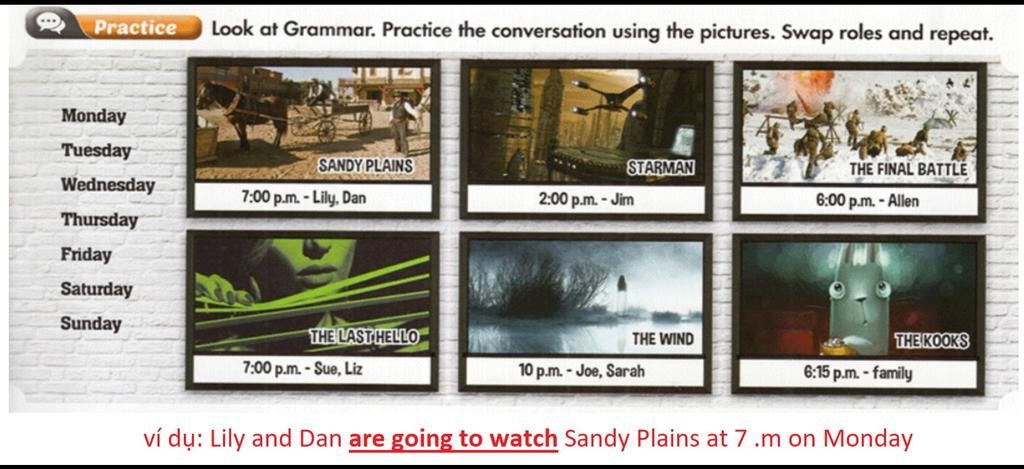 Practice Look at Grammar. Practice the conversation using the pictures. Swap roles and repeat.

Monday
Tuesday
Wednesday
Thursday
Friday
Saturday
Sunday

SANDY PLAINS
7:00 p.m. - Lily, Dan

STARMAN
2:00 p.m. - Jim

THE FINAL BATTLE
6:00 p.m. - Allen

THE LAST HELLO
7:00 p.m. - Sue, Liz

THE WIND
10 p.m. - Joe, Sarah

THE KOOKS
6:15 p.m. - family

ví dụ: Lily and Dan are going to watch Sandy Plains at 7 .m on Monday